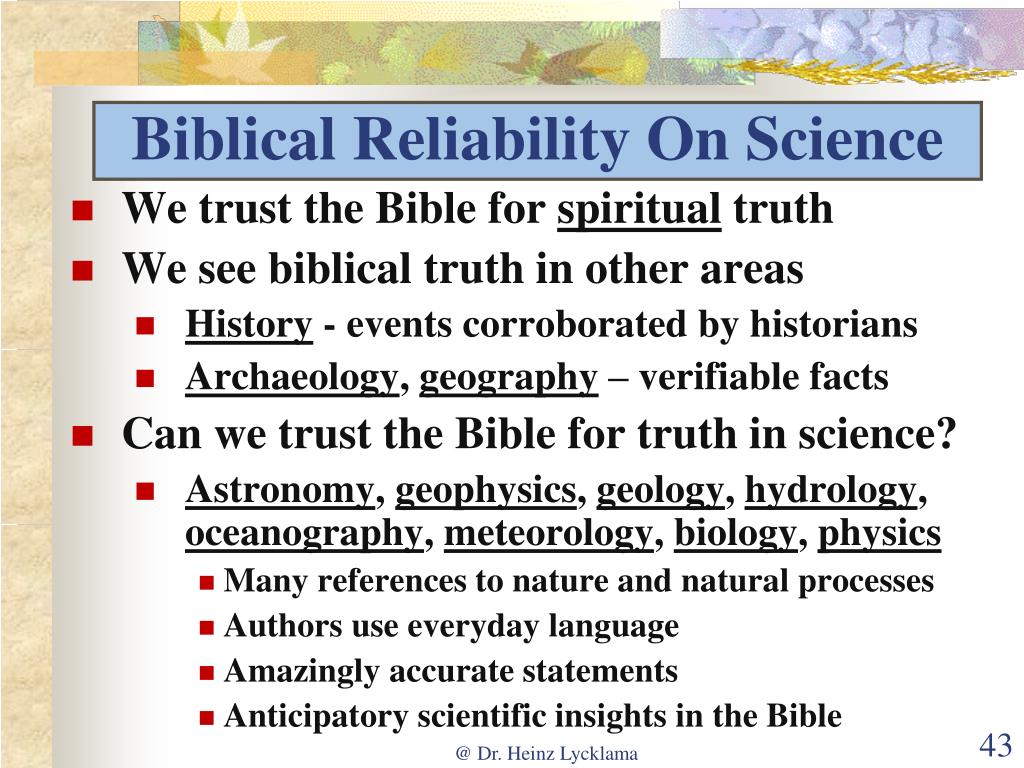 Biblical Reliability On Science

- We trust the Bible for spiritual truth
- We see biblical truth in other areas
  - History - events corroborated by historians
  - Archaeology, geography – verifiable facts
- Can we trust the Bible for truth in science?
  - Astronomy, geophysics, geology, hydrology, oceanography, meteorology, biology, physics
    - Many references to nature and natural processes
    - Authors use everyday language
    - Amazingly accurate statements
    - Anticipatory scientific insights in the Bible

@ Dr. Heinz Lycklama

43